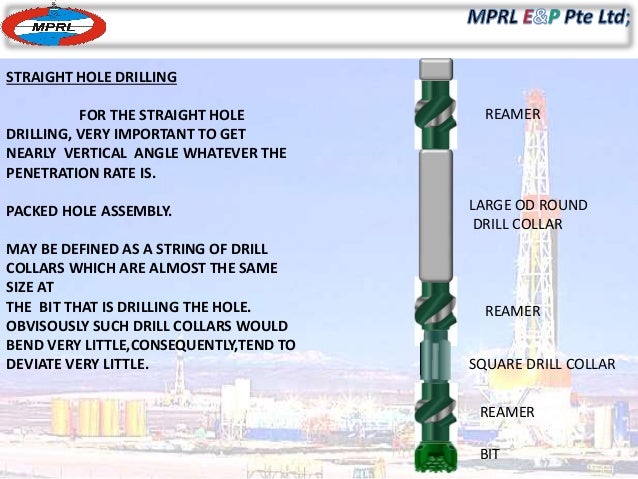 MPRL

MPRL E&P Pte Ltd;

STRAIGHT HOLE DRILLING

FOR THE STRAIGHT HOLE DRILLING, VERY IMPORTANT TO GET NEARLY VERTICAL ANGLE WHATEVER THE PENETRATION RATE IS.

PACKED HOLE ASSEMBLY.

MAY BE DEFINED AS A STRING OF DRILL COLLARS WHICH ARE ALMOST THE SAME SIZE AT
THE BIT THAT IS DRILLING THE HOLE. OBVISOUSLY SUCH DRILL COLLARS WOULD BEND VERY LITTLE,CONSEQUENTLY,TEND TO DEVIATE VERY LITTLE.

REAMER

LARGE OD ROUND DRILL COLLAR

REAMER

SQUARE DRILL COLLAR

REAMER

BIT